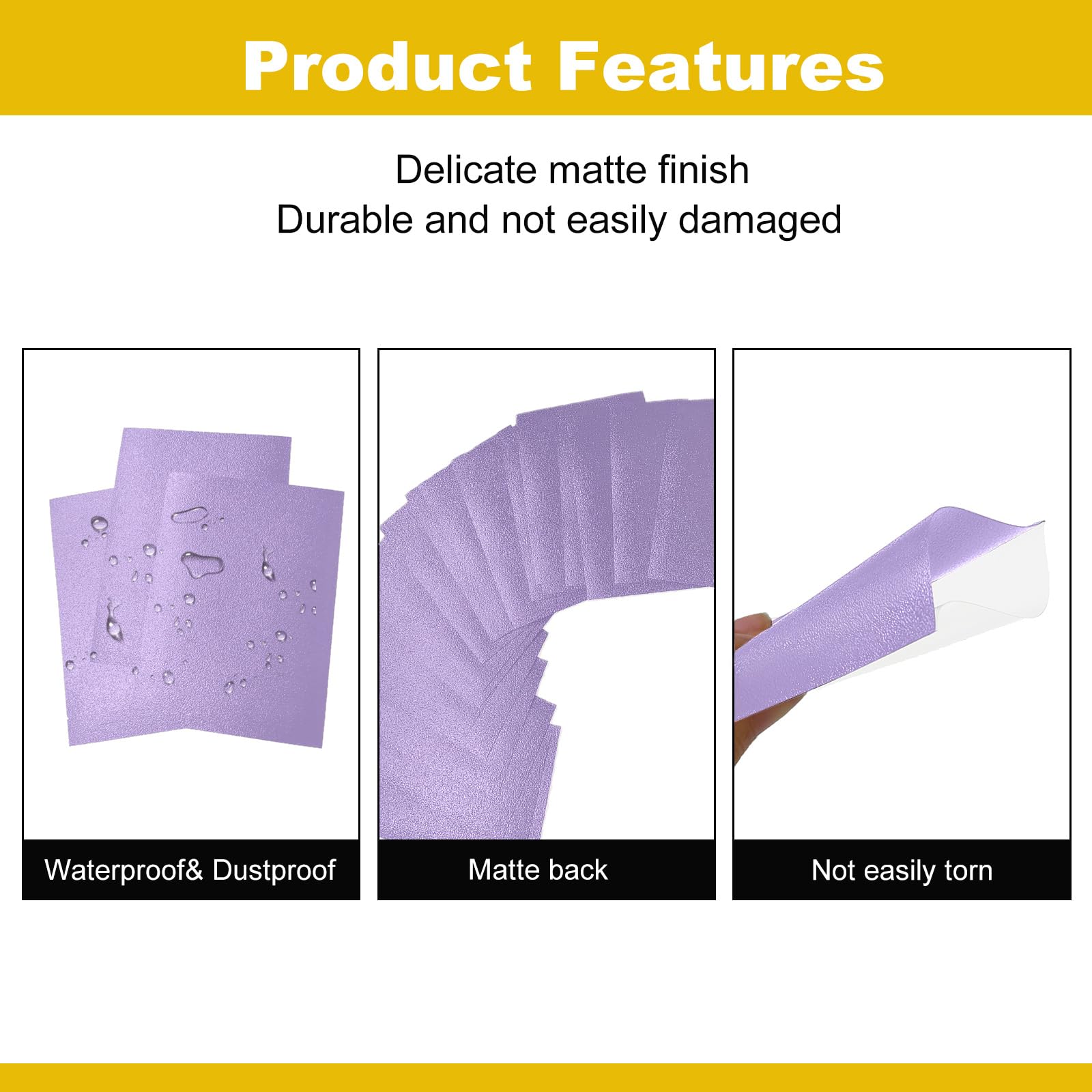 Product Features

Delicate matte finish
Durable and not easily damaged

Waterproof& Dustproof

Matte back

Not easily torn